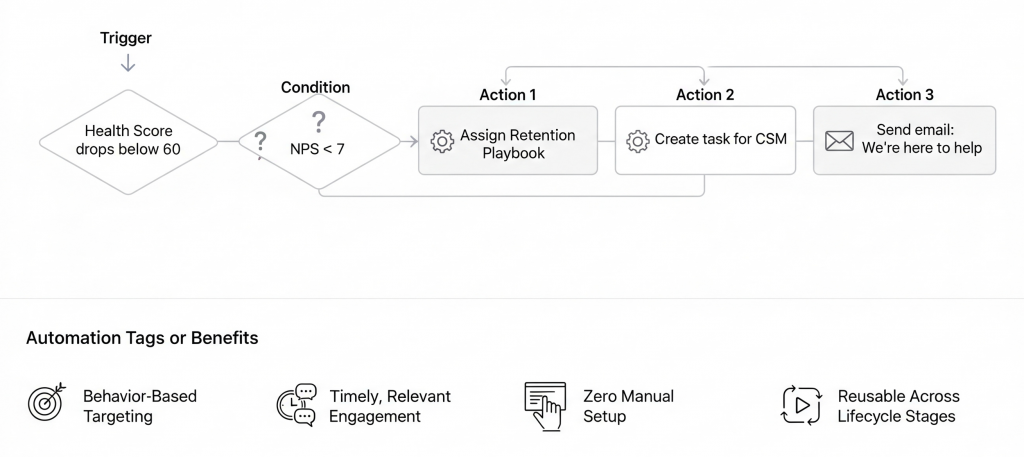 Trigger

Health Score drops below 60

Condition

?

?

NPS < 7

Action 1

Assign Retention Playbook

Action 2

Create task for CSM

Action 3

Send email: We're here to help

Automation Tags or Benefits

Behavior-Based Targeting

Timely, Relevant Engagement

Zero Manual Setup

Reusable Across Lifecycle Stages